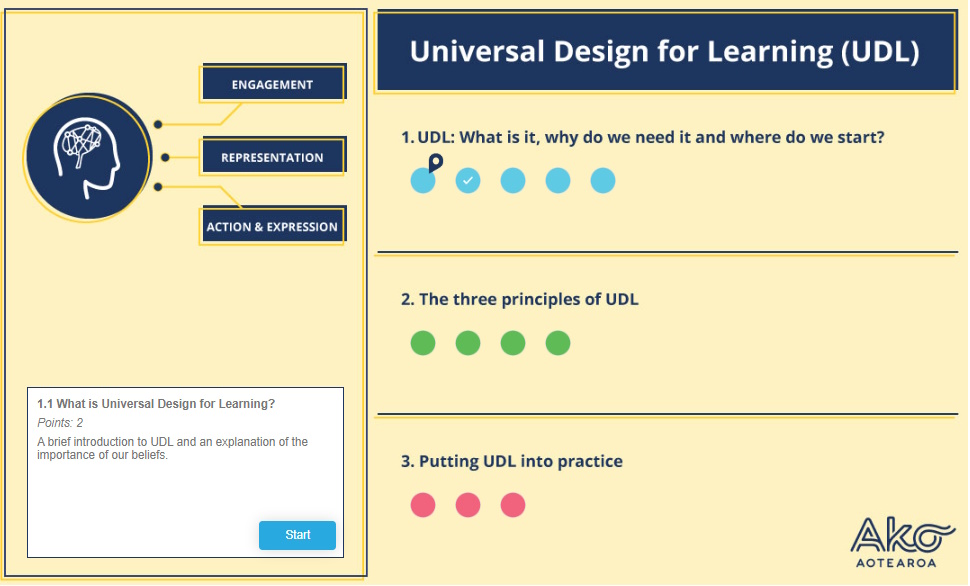 ENGAGEMENT

REPRESENTATION

ACTION & EXPRESSION

1.1 What is Universal Design for Learning?

Points: 2

A brief introduction to UDL and an explanation of the importance of our beliefs.

Start

Universal Design for Learning (UDL)

1. UDL: What is it, why do we need it and where do we start?

2. The three principles of UDL

3. Putting UDL into practice

Ako
AOTEAROA